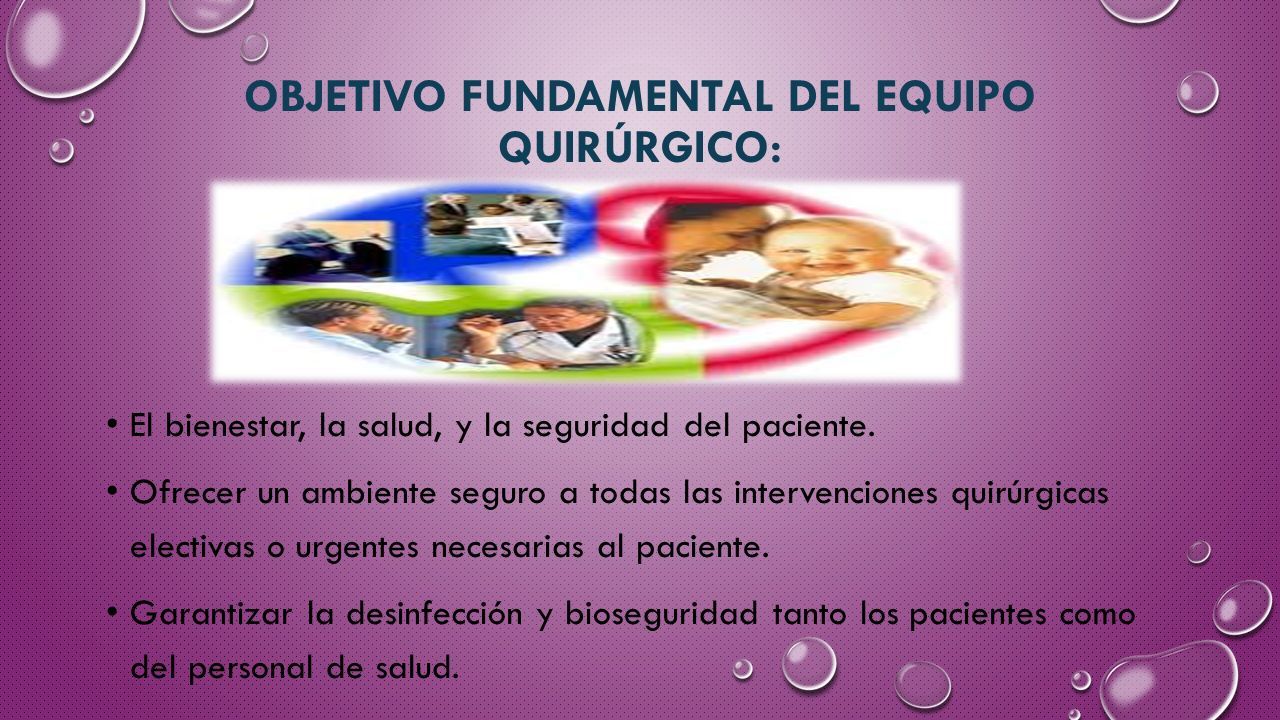 OBJETIVO FUNDAMENTAL DEL EQUIPO QUIRÚRGICO:

• El bienestar, la salud, y la seguridad del paciente.

• Ofrecer un ambiente seguro a todas las intervenciones quirúrgicas electivas o urgentes necesarias al paciente.

• Garantizar la desinfección y bioseguridad tanto los pacientes como del personal de salud.